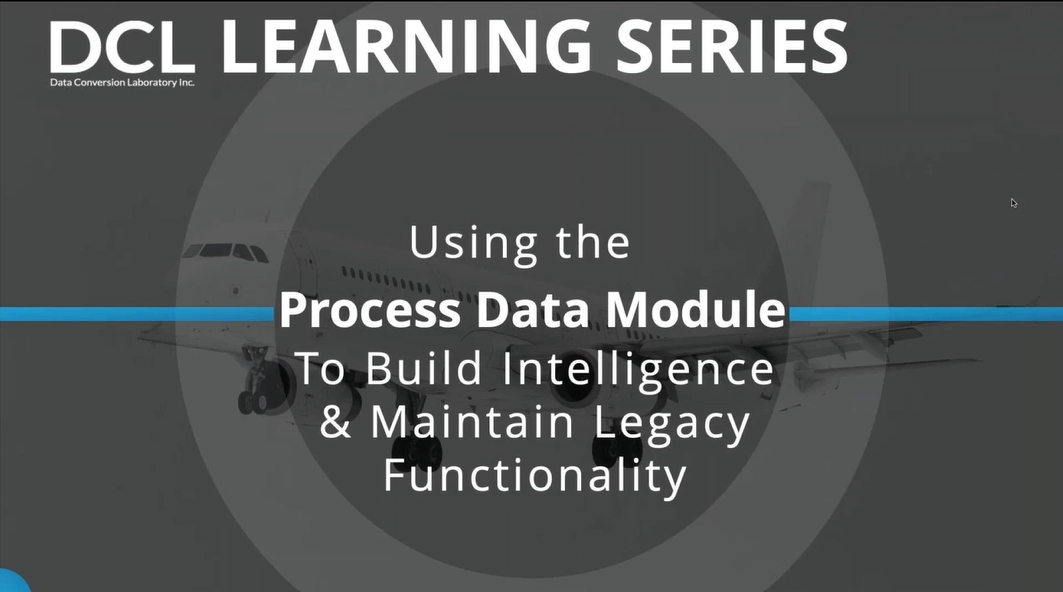 DCL LEARNING SERIES
Data Conversion Laboratory Inc.

Using the
Process Data Module
To Build Intelligence
& Maintain Legacy
Functionality